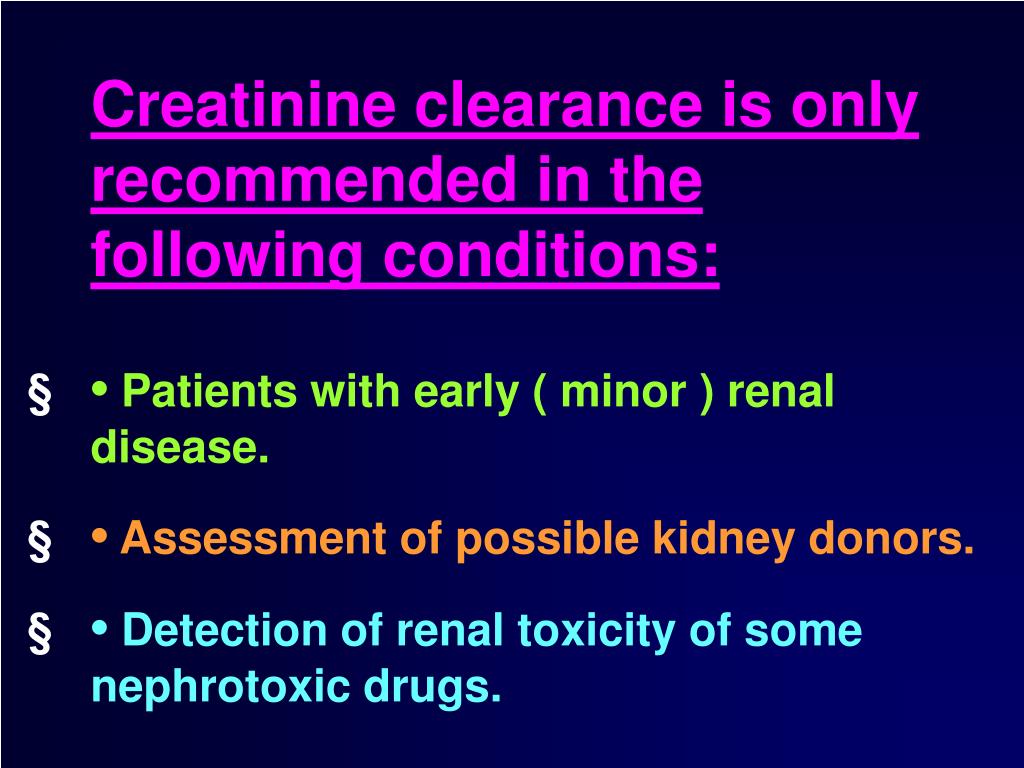 Creatinine clearance is only recommended in the following conditions:

§ • Patients with early ( minor ) renal disease.

§ • Assessment of possible kidney donors.

§ • Detection of renal toxicity of some nephrotoxic drugs.